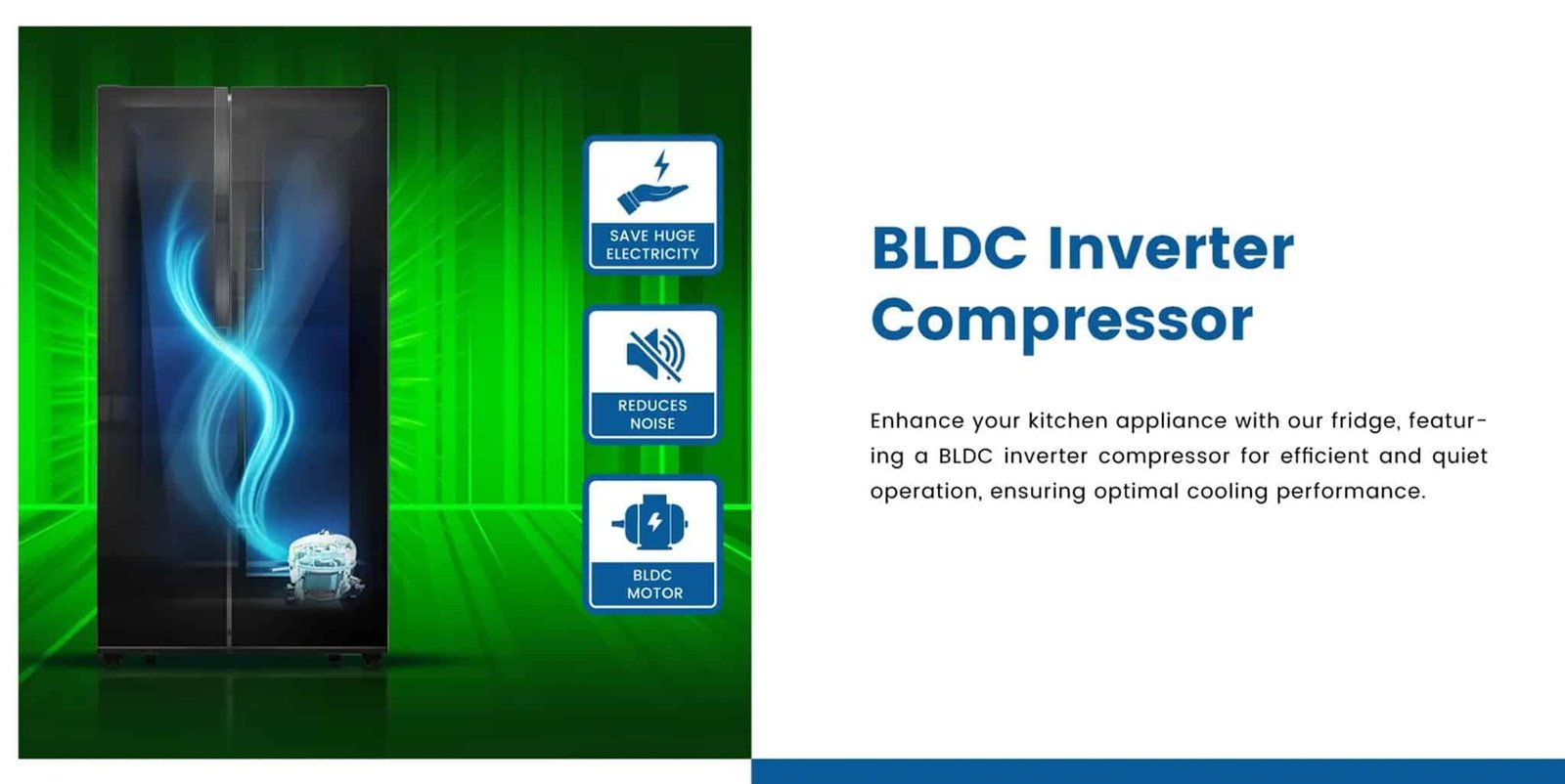 SAVE HUGE ELECTRICITY

REDUCES NOISE

BLDC MOTOR

BLDC Inverter Compressor

Enhance your kitchen appliance with our fridge, featuring a BLDC inverter compressor for efficient and quiet operation, ensuring optimal cooling performance.